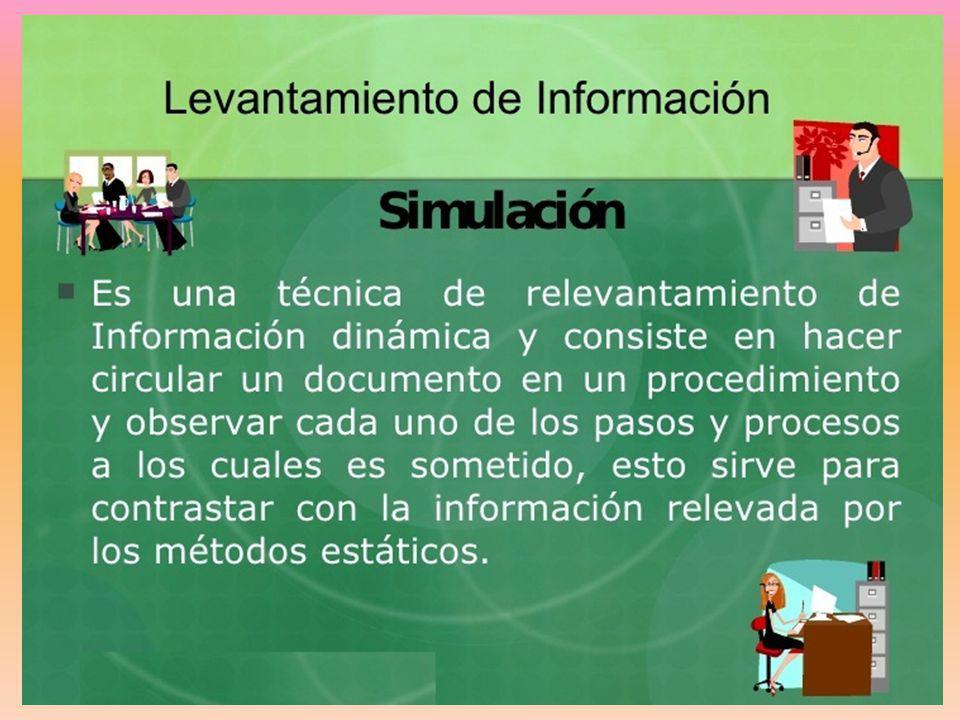 Levantamiento de Información

Simulación

Es una técnica de relevantamiento de Información dinámica y consiste en hacer circular un documento en un procedimiento y observar cada uno de los pasos y procesos a los cuales es sometido, esto sirve para contrastar con la información relevada por los métodos estáticos.